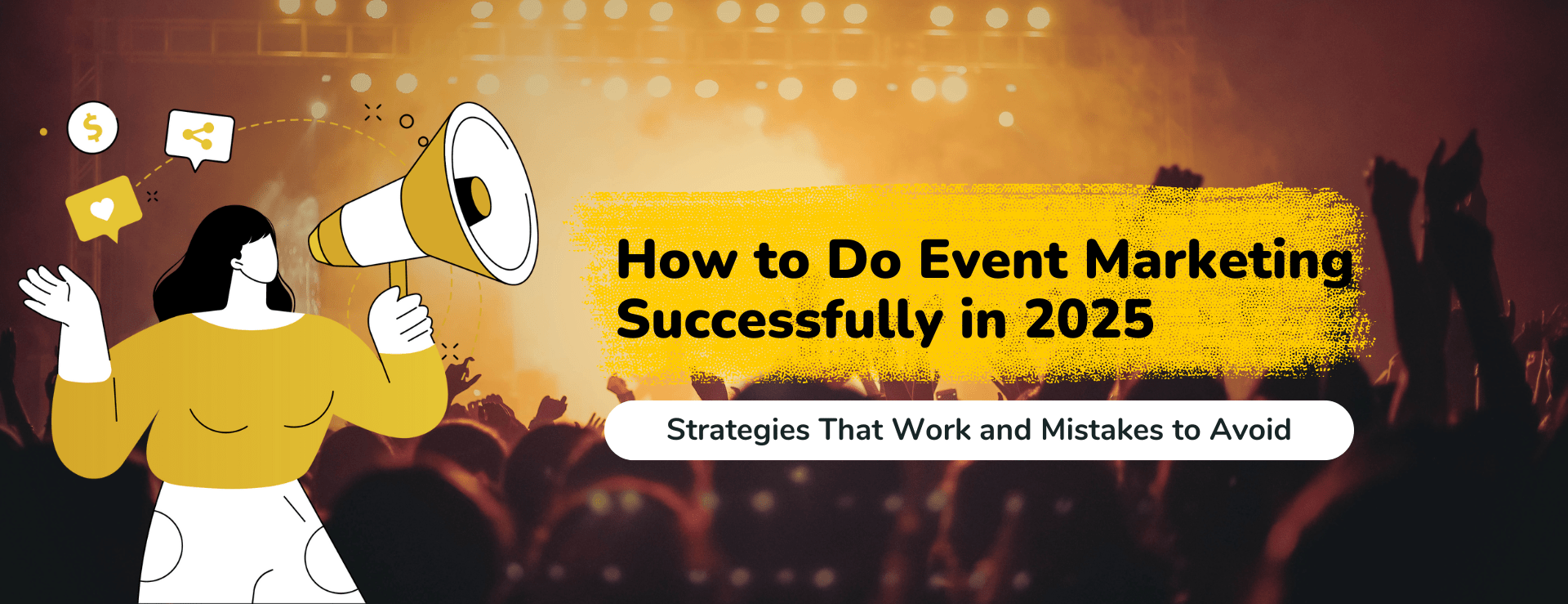 $

How to Do Event Marketing Successfully in 2025

Strategies That Work and Mistakes to Avoid